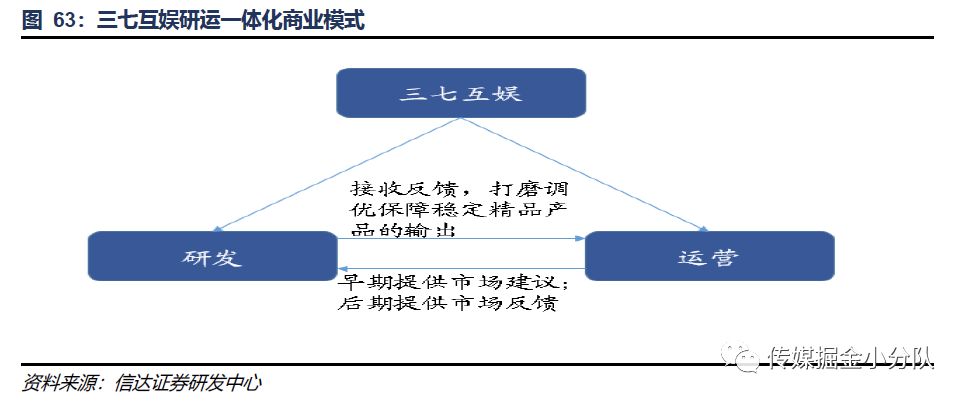 图 63：三七互娱研运一体化商业模式

三七互娱

接收反馈，打磨调优保障稳定精品产品的输出

研发

运营

早期提供市场建议；后期提供市场反馈

传媒掘金小分队

资料来源：信达证券研发中心